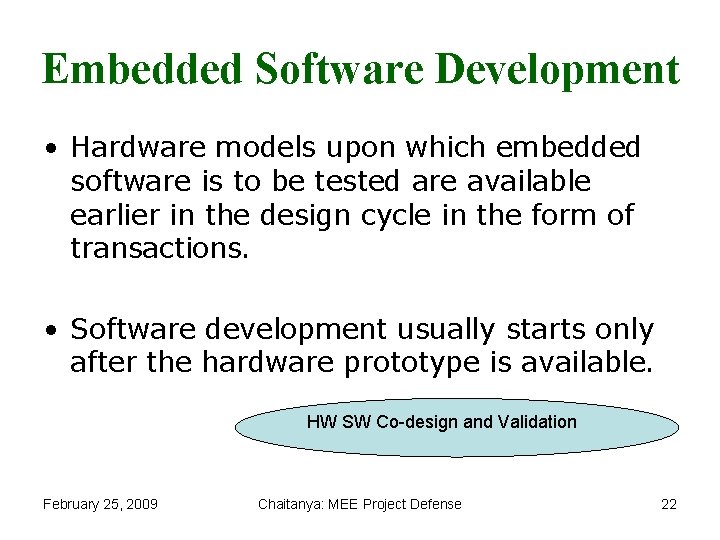 Embedded Software Development

• Hardware models upon which embedded software is to be tested are available earlier in the design cycle in the form of transactions.

• Software development usually starts only after the hardware prototype is available.

HW SW Co-design and Validation

February 25, 2009 Chaitanya: MEE Project Defense 22